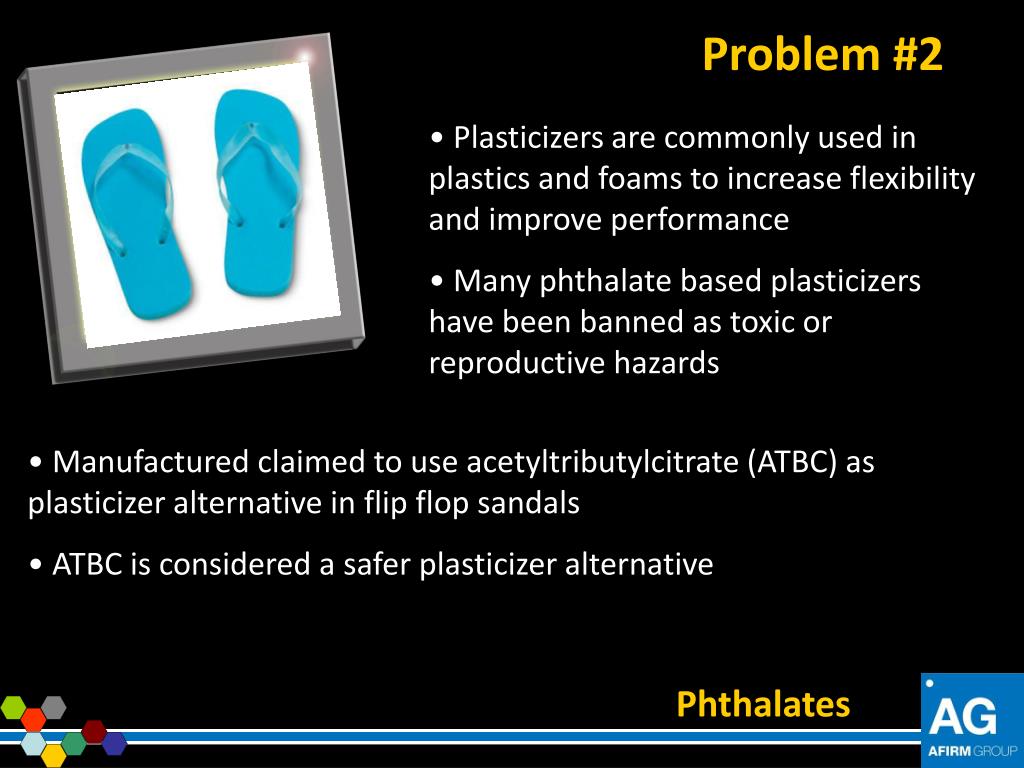 Problem #2

• Plasticizers are commonly used in plastics and foams to increase flexibility and improve performance

• Many phthalate based plasticizers have been banned as toxic or reproductive hazards

• Manufactured claimed to use acetyltributylcitrate (ATBC) as plasticizer alternative in flip flop sandals

• ATBC is considered a safer plasticizer alternative

Phthalates

AG
AFIRM GROUP